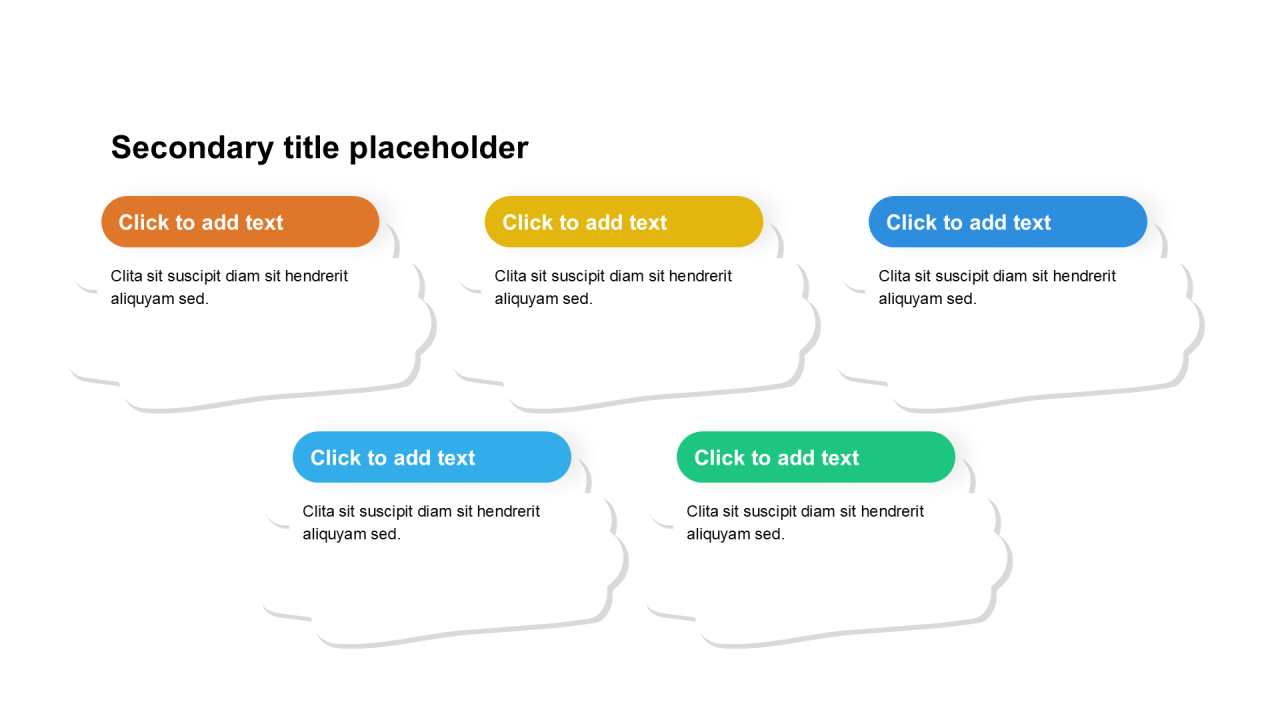 Secondary title placeholder

Click to add text

Clita sit suscipit diam sit hendrerit aliquyam sed.

Click to add text

Clita sit suscipit diam sit hendrerit aliquyam sed.

Click to add text

Clita sit suscipit diam sit hendrerit aliquyam sed.

Click to add text

Clita sit suscipit diam sit hendrerit aliquyam sed.

Click to add text

Clita sit suscipit diam sit hendrerit aliquyam sed.